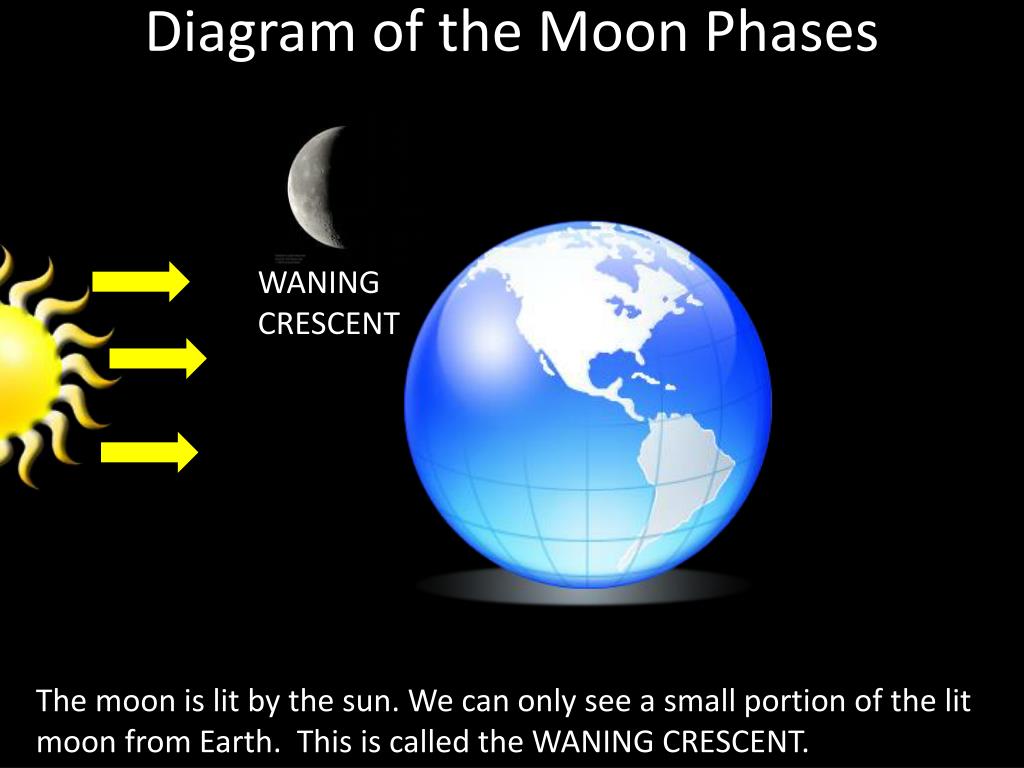 Diagram of the Moon Phases

WANING CRESCENT

The moon is lit by the sun. We can only see a small portion of the lit moon from Earth.  This is called the WANING CRESCENT.